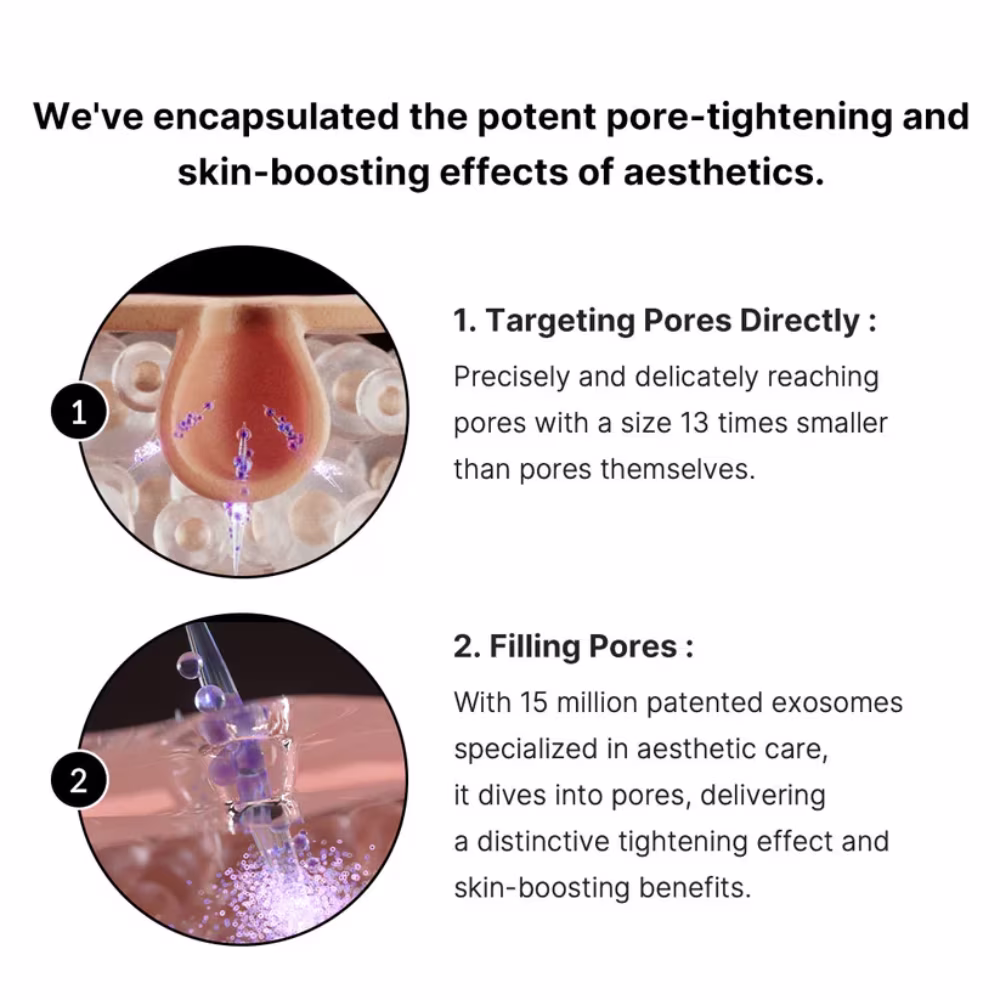 We've encapsulated the potent pore-tightening and skin-boosting effects of aesthetics.

1

1. Targeting Pores Directly :

Precisely and delicately reaching pores with a size 13 times smaller than pores themselves.

2

2. Filling Pores :

With 15 million patented exosomes specialized in aesthetic care, it dives into pores, delivering a distinctive tightening effect and skin-boosting benefits.